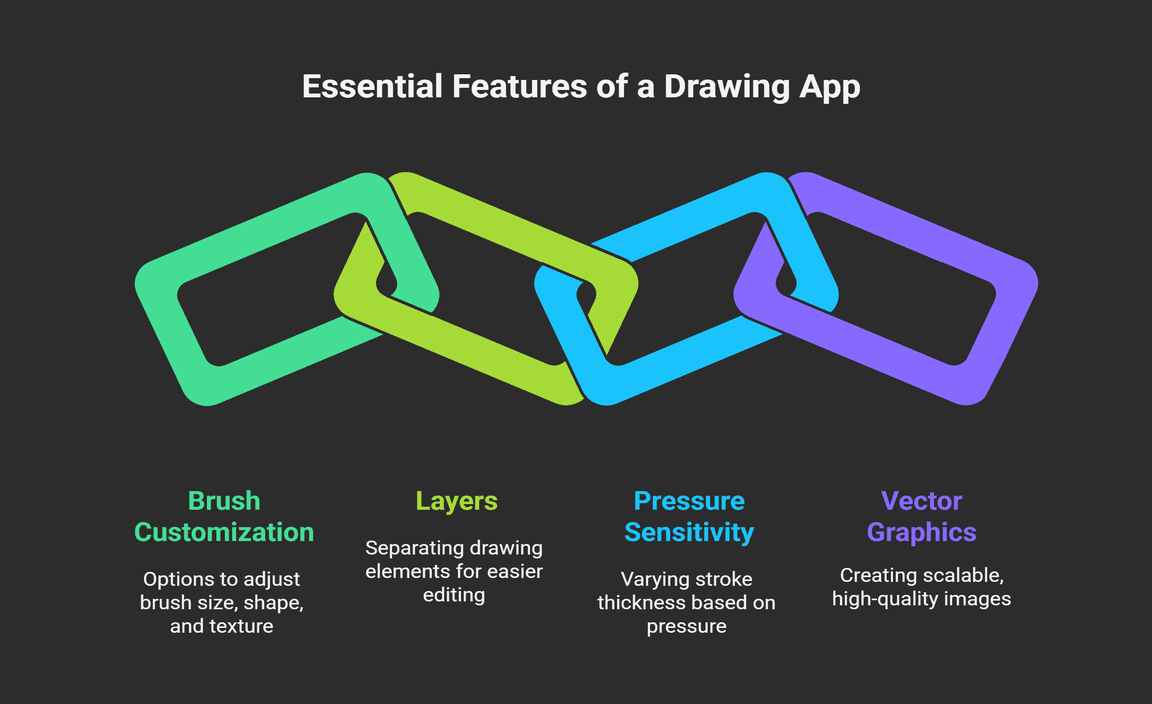 Essential Features of a Drawing App

Brush Customization

Options to adjust brush size, shape, and texture

Layers

Separating drawing elements for easier editing

Pressure Sensitivity

Varying stroke thickness based on pressure

Vector Graphics

Creating scalable, high-quality images